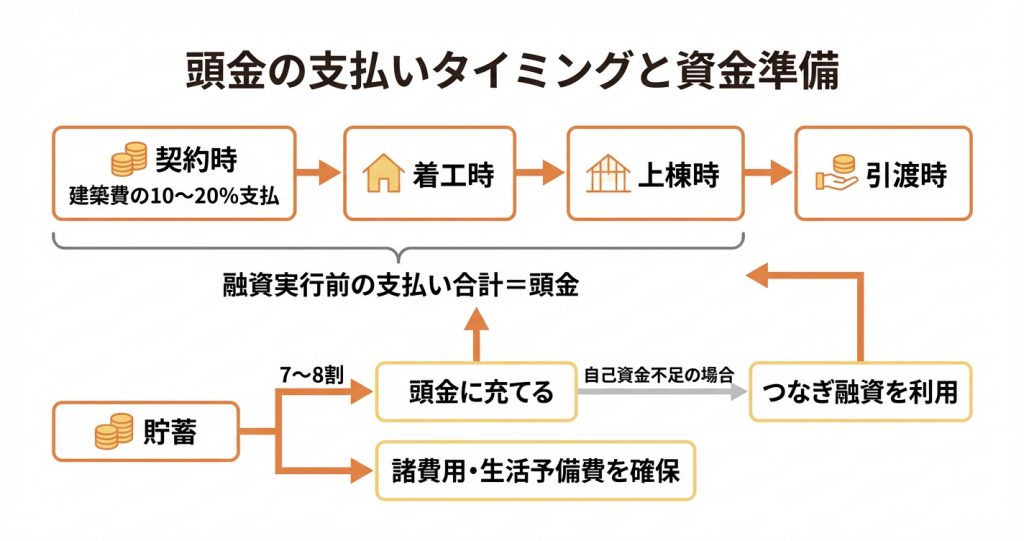 頭金の支払いタイミングと資金準備

契約時
建築費の10〜20%支払

着工時

上棟時

引渡時

融資実行前の支払い合計＝頭金

貯蓄

7〜8割

頭金に充てる

自己資金不足の場合

つなぎ融資を利用

諸費用・生活予備費を確保